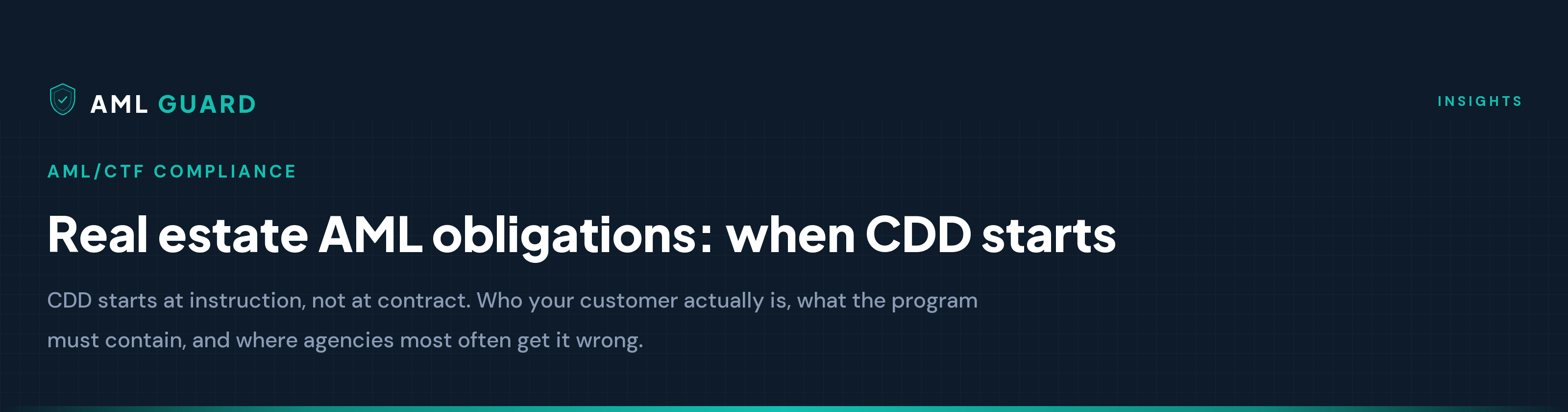 AML GUARD

INSIGHTS

AML/CTF COMPLIANCE

Real estate AML obligations: when CDD starts

CDD starts at instruction, not at contract. Who your customer actually is, what the program must contain, and where agencies most often get it wrong.